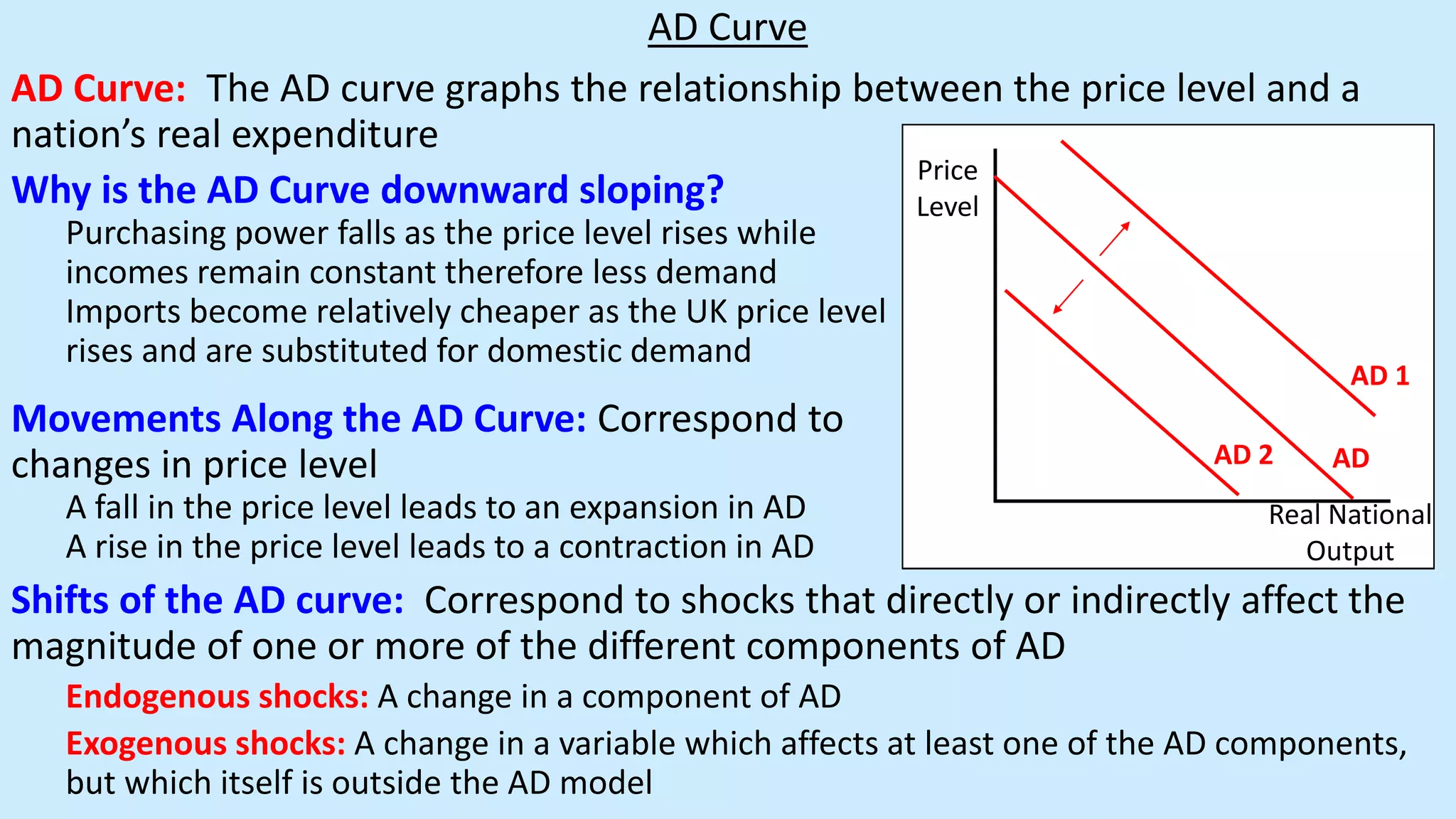 AD Curve

AD Curve: The AD curve graphs the relationship between the price level and a nation's real expenditure

Why is the AD Curve downward sloping?

Purchasing power falls as the price level rises while incomes remain constant therefore less demand

Imports become relatively cheaper as the UK price level rises and are substituted for domestic demand

Movements Along the AD Curve: Correspond to changes in price level

A fall in the price level leads to an expansion in AD

A rise in the price level leads to a contraction in AD

Price Level

AD 1

AD 2

AD

Real National Output

Shifts of the AD curve: Correspond to shocks that directly or indirectly affect the magnitude of one or more of the different components of AD

Endogenous shocks: A change in a component of AD

Exogenous shocks: A change in a variable which affects at least one of the AD components, but which itself is outside the AD model